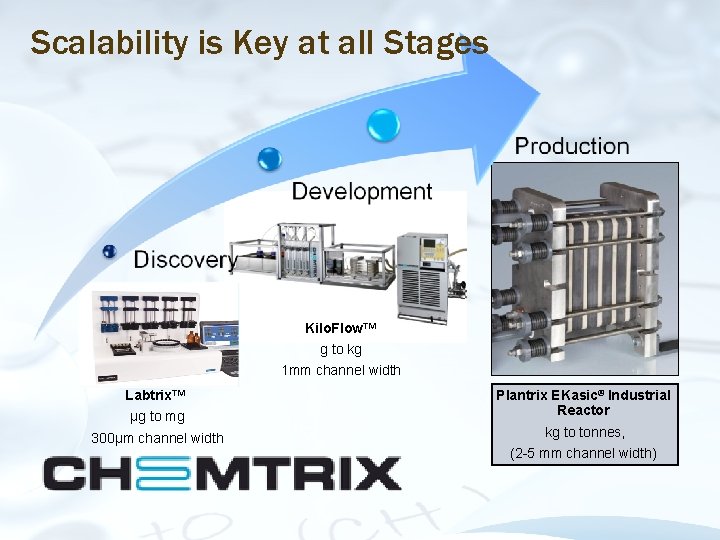 Scalability is Key at all Stages

Discovery

Development

Production

Labtrix™
μg to mg
300μm channel width

KiloFlow™
g to kg
1mm channel width

Plantrix EKasic® Industrial Reactor
kg to tonnes,
(2-5 mm channel width)

CHEMTRIX